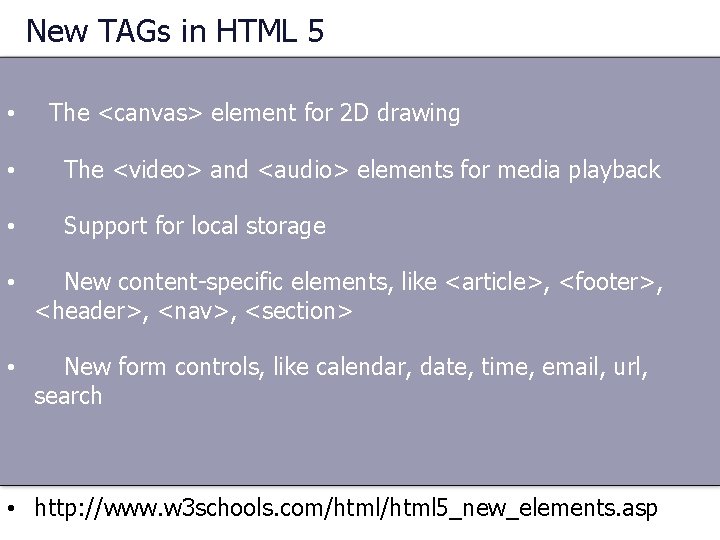 New TAGs in HTML 5

• The <canvas> element for 2D drawing

• The <video> and <audio> elements for media playback

• Support for local storage

• New content-specific elements, like <article>, <footer>, <header>, <nav>, <section>

• New form controls, like calendar, date, time, email, url, search

• http://www.w3schools.com/html/html5_new_elements.asp